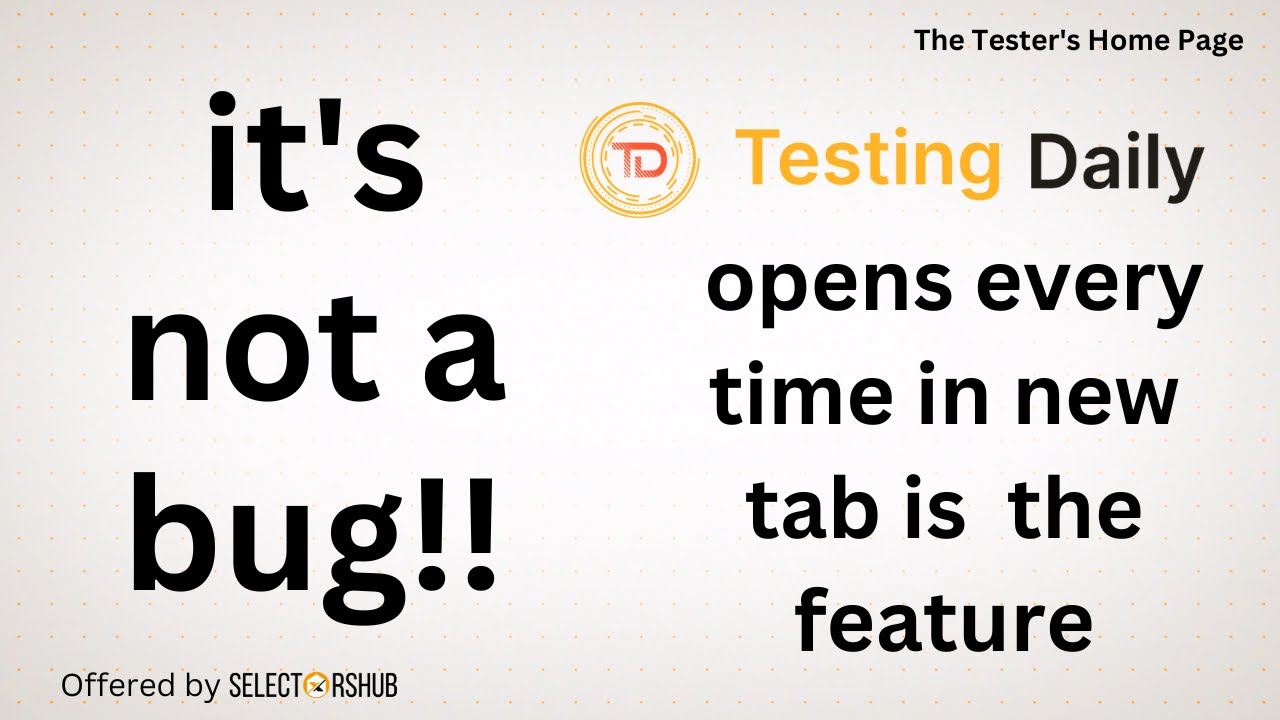 The Tester's Home Page

it's not a bug!!

TD Testing Daily

opens every time in new tab is the feature

Offered by SELECTORSHUB